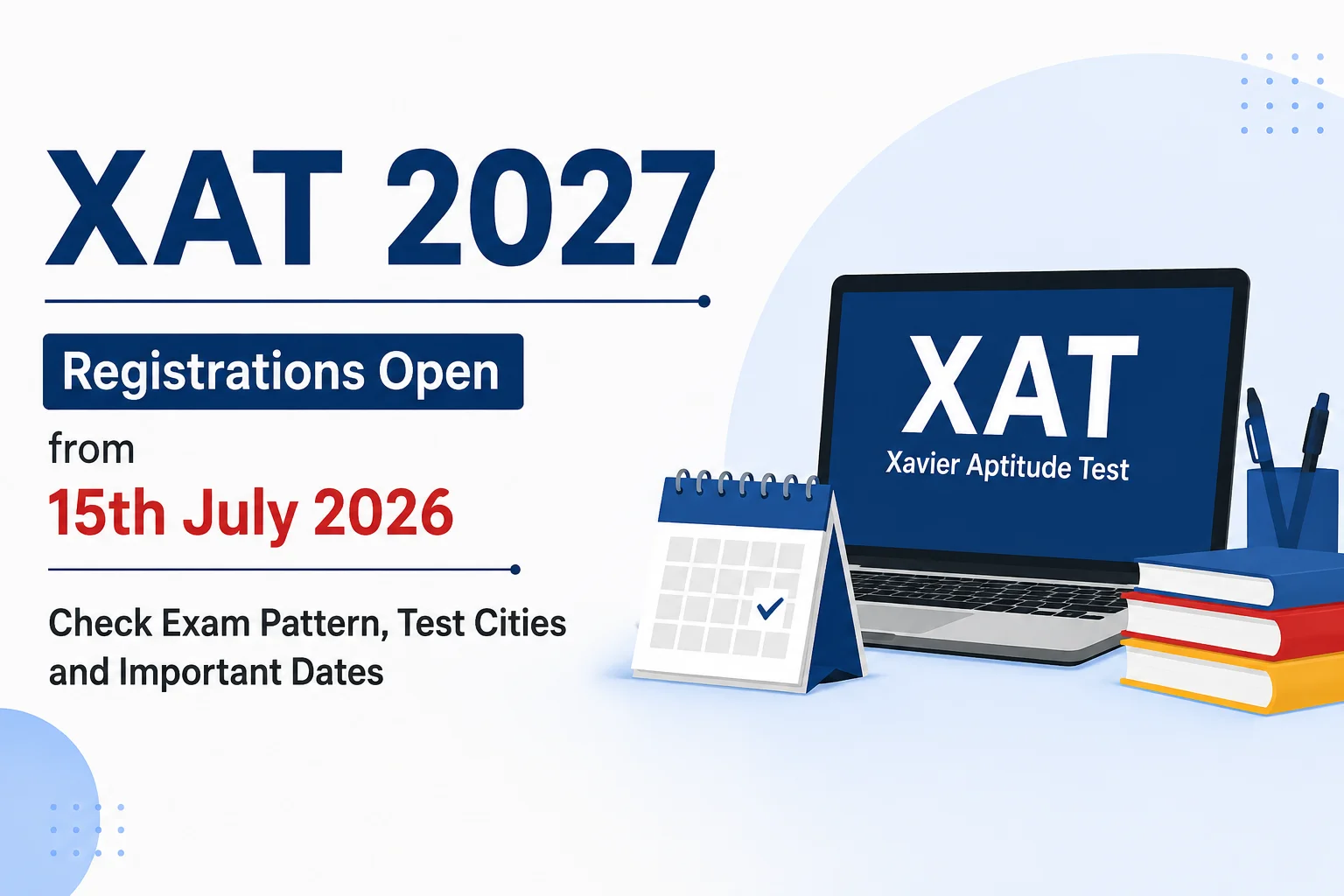 XAT 2027

Registrations Open

from

15th July 2026

Check Exam Pattern, Test Cities and Important Dates

XAT

Xavier Aptitude Test